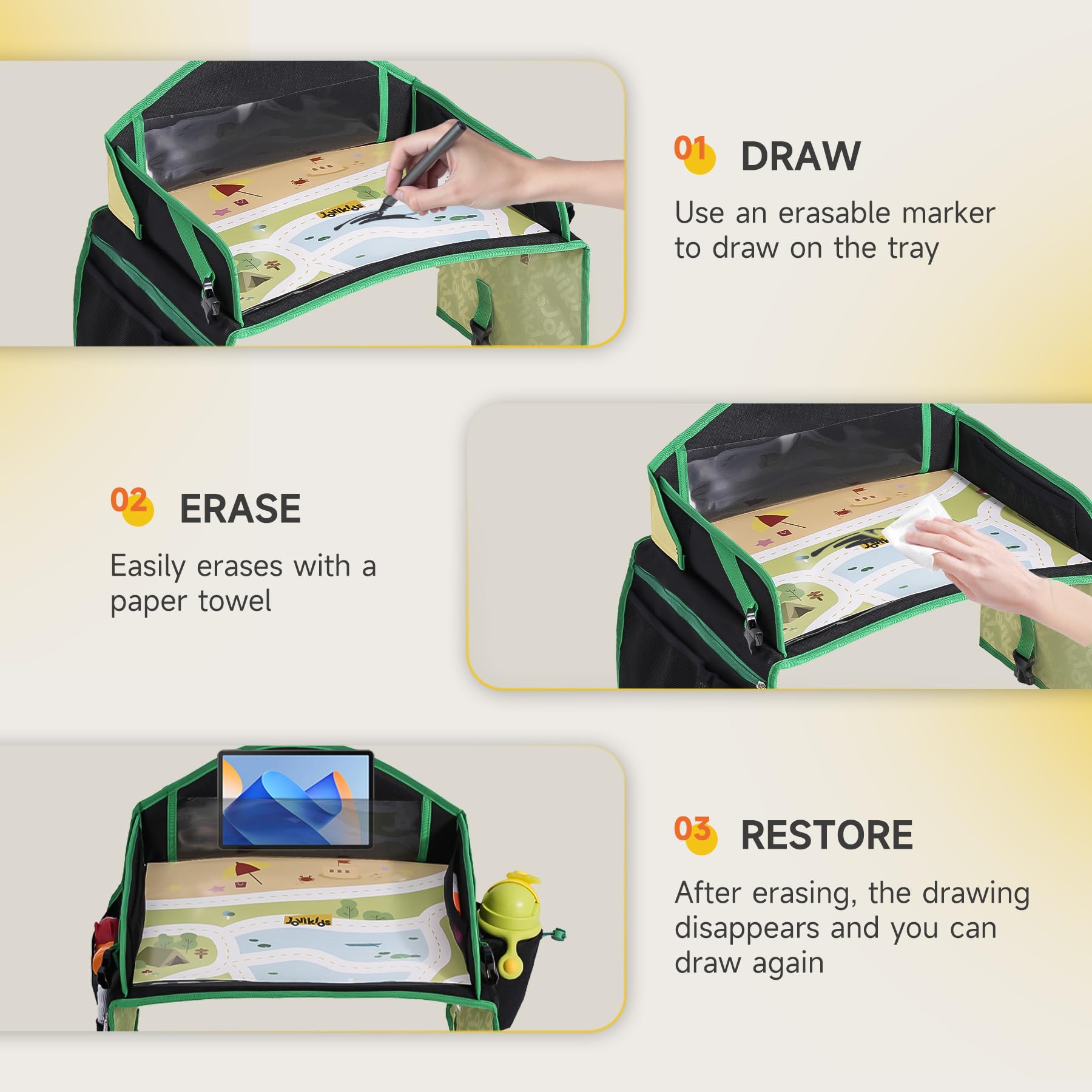 Jollikids

01 DRAW

Use an erasable marker to draw on the tray

02 ERASE

Easily erases with a paper towel

Jollikids

03 RESTORE

After erasing, the drawing disappears and you can draw again